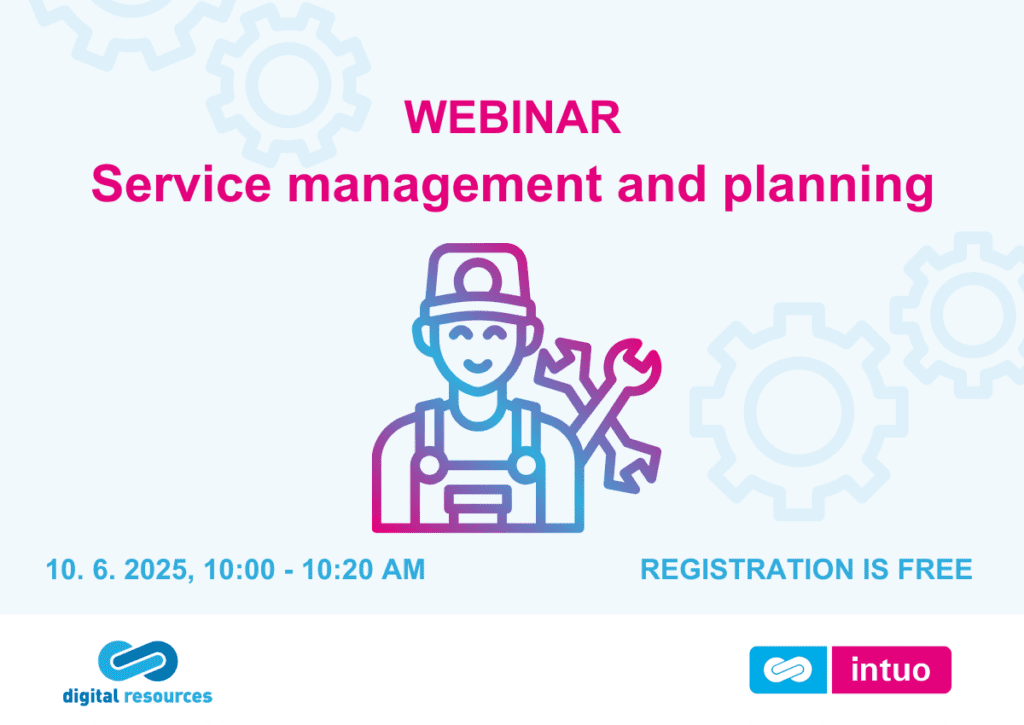 WEBINAR
Service management and planning

10. 6. 2025, 10:00 - 10:20 AM

REGISTRATION IS FREE

digital resources

intuo